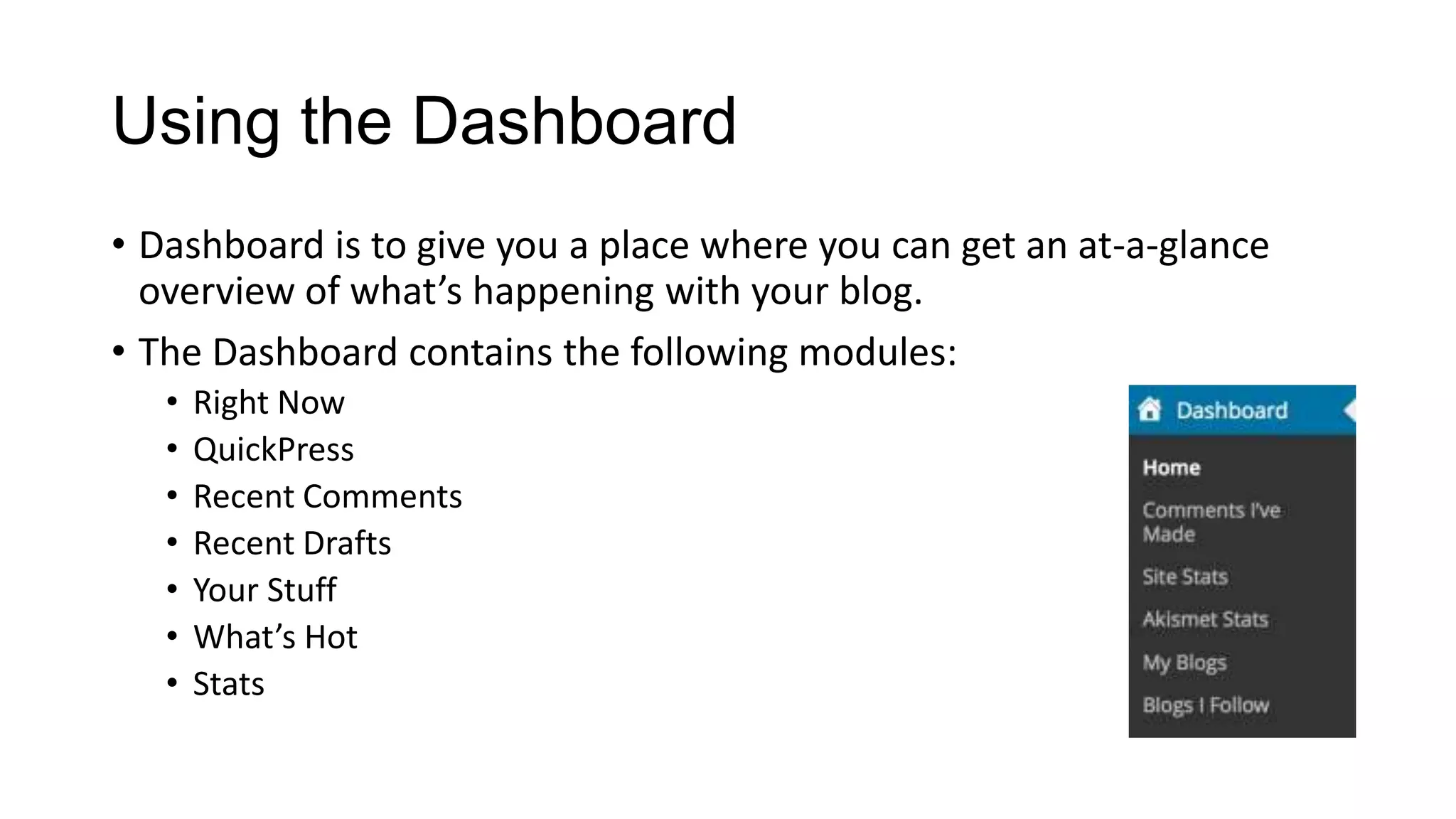 Using the Dashboard

• Dashboard is to give you a place where you can get an at-a-glance overview of what’s happening with your blog.

• The Dashboard contains the following modules:
  • Right Now
  • QuickPress
  • Recent Comments
  • Recent Drafts
  • Your Stuff
  • What’s Hot
  • Stats

Dashboard

Home

Comments I've Made

Site Stats

Akismet Stats

My Blogs

Blogs I Follow